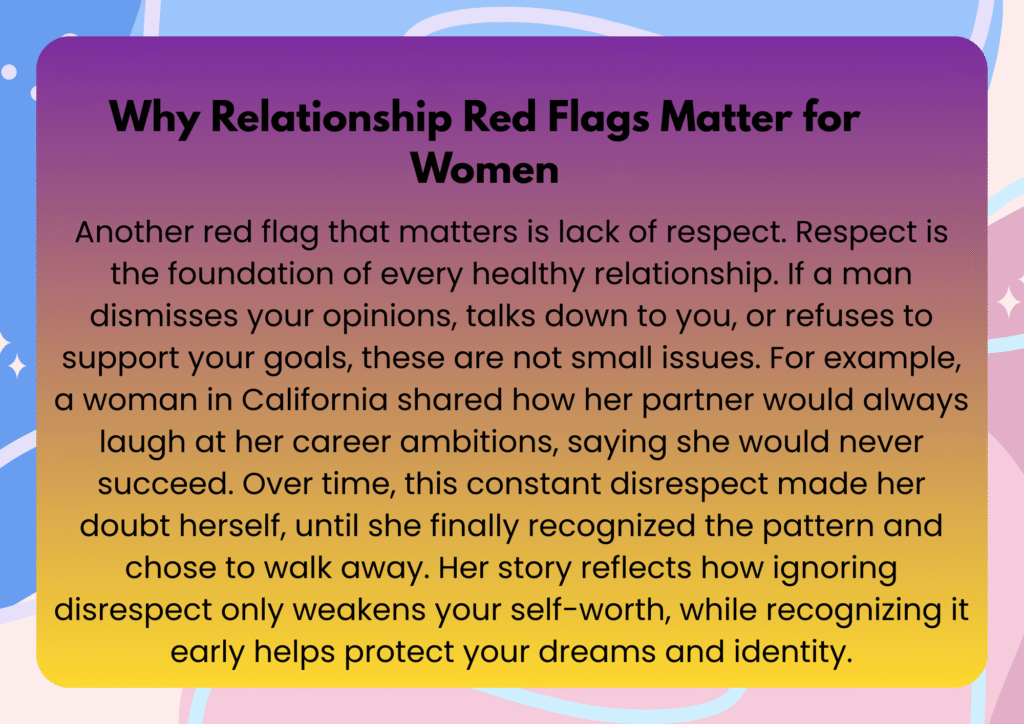 Why Relationship Red Flags Matter for Women

Another red flag that matters is lack of respect. Respect is the foundation of every healthy relationship. If a man dismisses your opinions, talks down to you, or refuses to support your goals, these are not small issues. For example, a woman in California shared how her partner would always laugh at her career ambitions, saying she would never succeed. Over time, this constant disrespect made her doubt herself, until she finally recognized the pattern and chose to walk away. Her story reflects how ignoring disrespect only weakens your self-worth, while recognizing it early helps protect your dreams and identity.